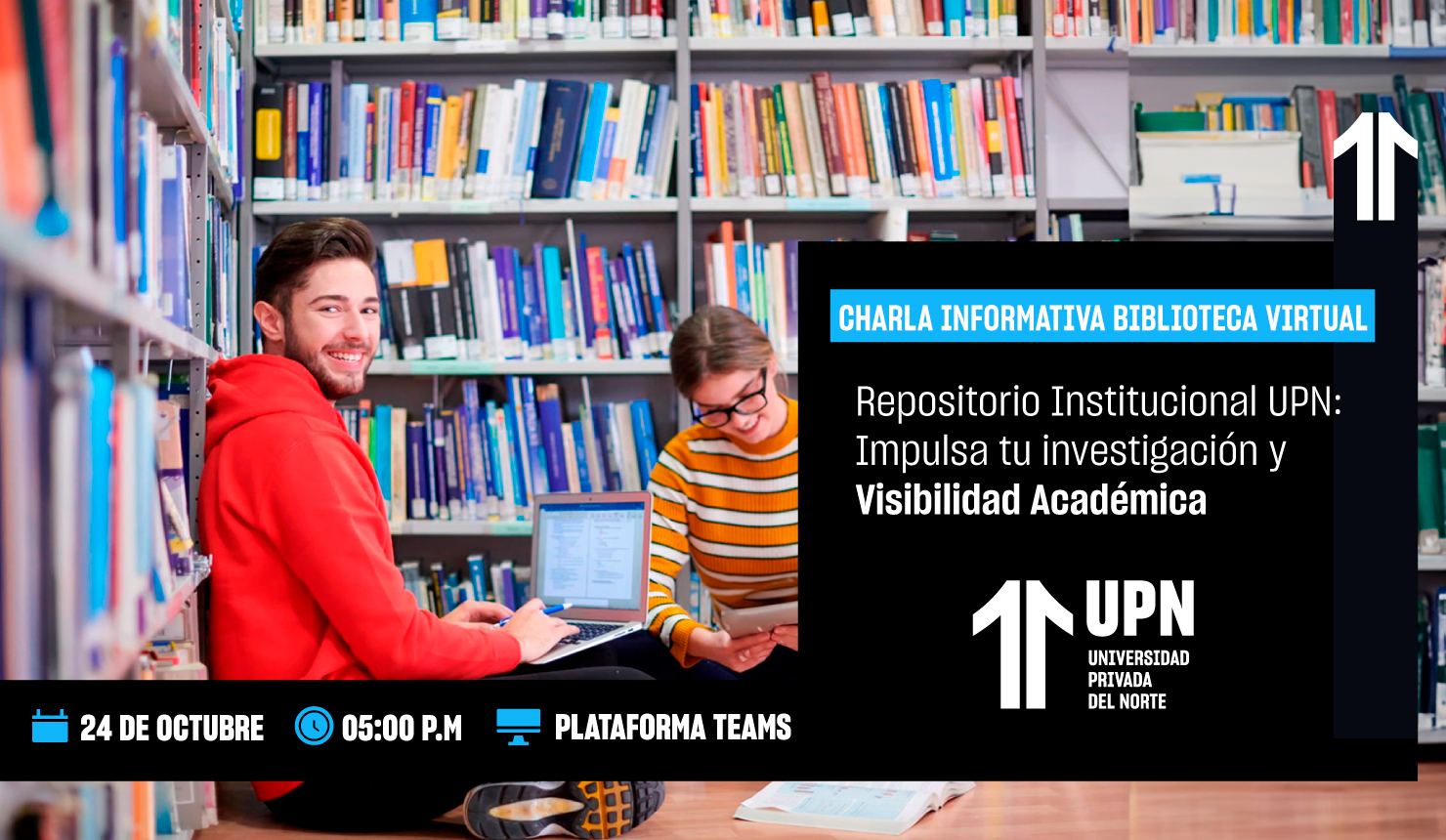 CHARLA INFORMATIVA BIBLIOTECA VIRTUAL

Repositorio Institucional UPN: Impulsa tu investigación y Visibilidad Académica

UPN
UNIVERSIDAD PRIVADA DEL NORTE

24 DE OCTUBRE 05:00 P.M PLATAFORMA TEAMS